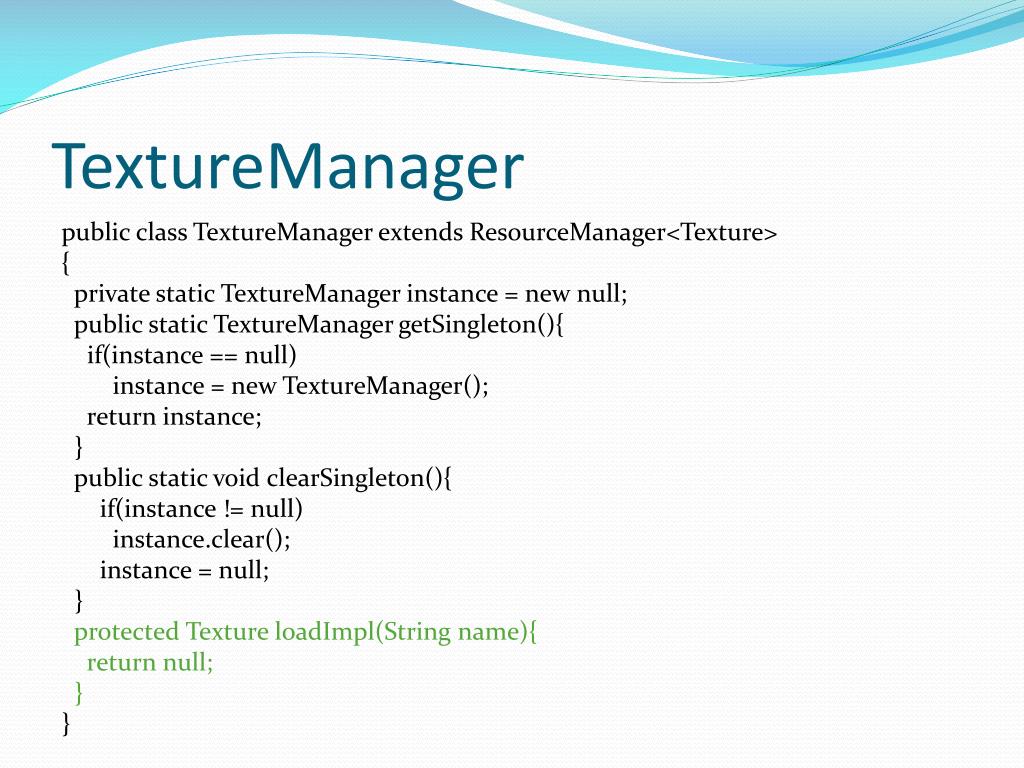 TextureManager

public class TextureManager extends ResourceManager<Texture>
{
private static TextureManager instance = new null;
public static TextureManager getSingleton(){
if(instance == null)
instance = new TextureManager();
return instance;
}
public static void clearSingleton(){
if(instance != null)
instance.clear();
instance = null;
}
protected Texture loadImpl(String name){
return null;
}
}